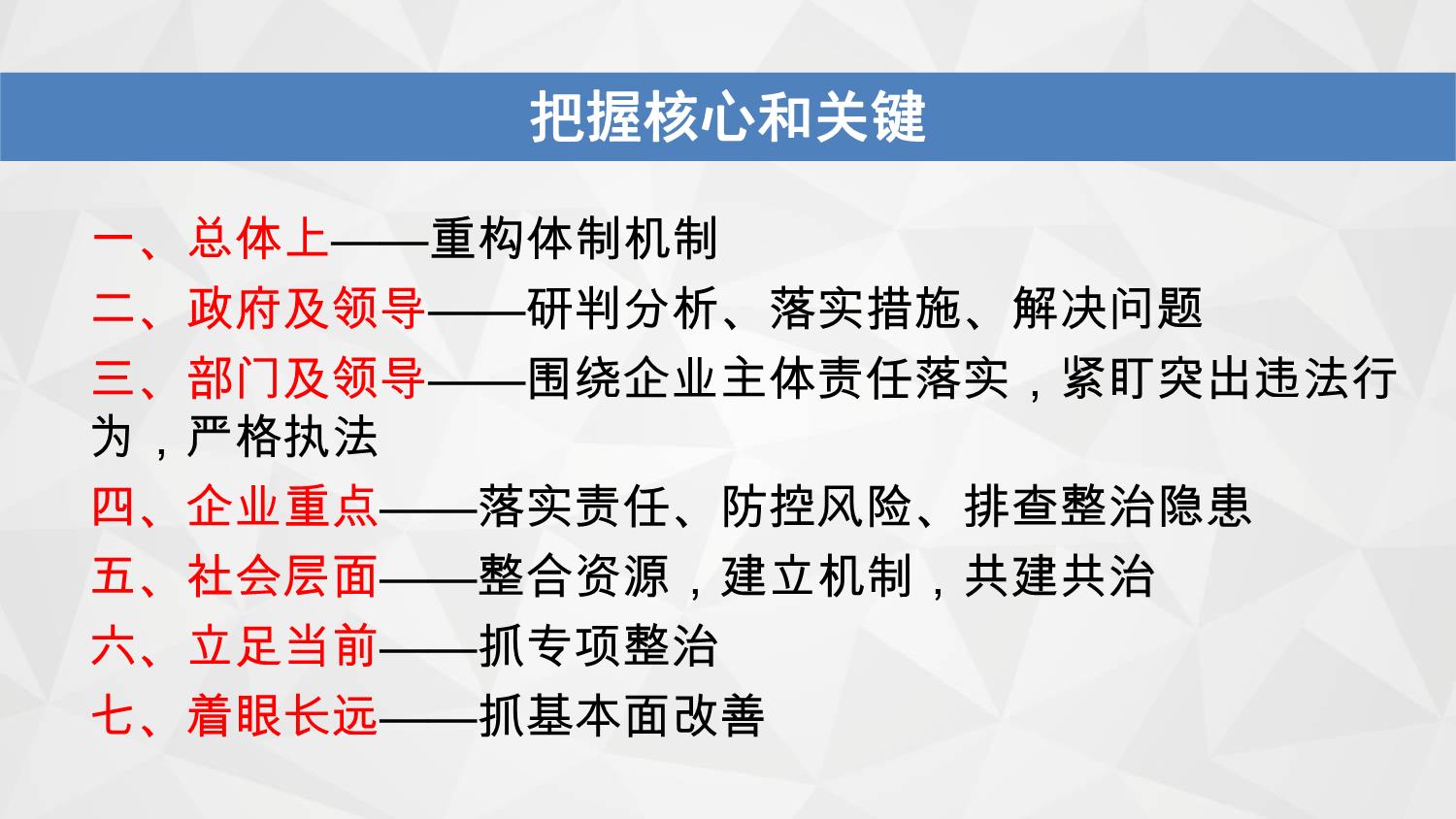 把握核心和关键

一、总体上——重构体制机制

二、政府及领导——研判分析、落实措施、解决问题

三、部门及领导——围绕企业主体责任落实，紧盯突出违法行为，严格执法

四、企业重点——落实责任、防控风险、排查整治隐患

五、社会层面——整合资源，建立机制，共建共治

六、立足当前——抓专项整治

七、着眼长远——抓基本面改善